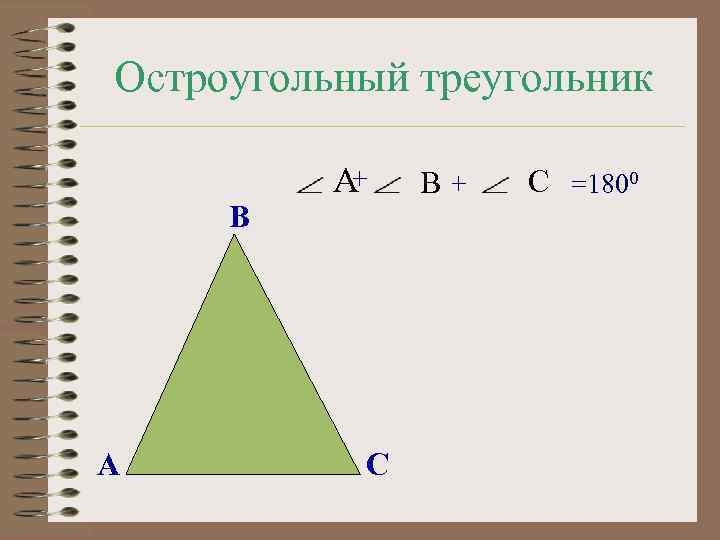 Остроугольный треугольник

$\angle A + \angle B + \angle C = 180^0$

B

A

C